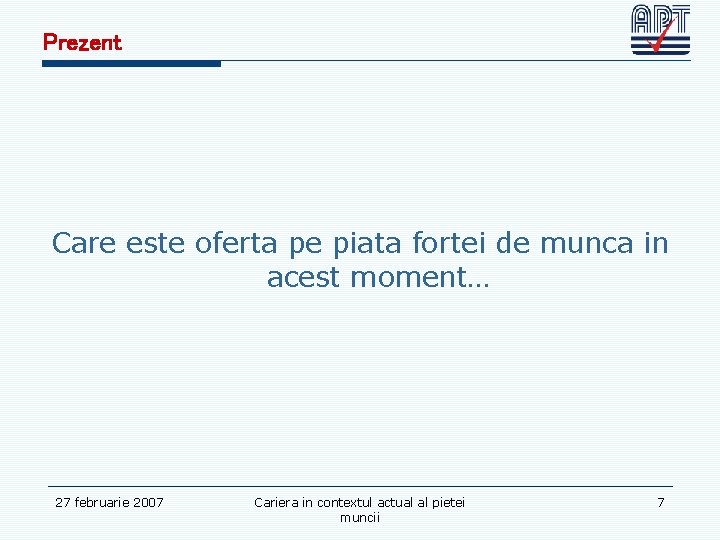 Prezent

APT

Care este oferta pe piata fortei de munca in acest moment…

27 februarie 2007

Cariera in contextul actual al pietei muncii

7